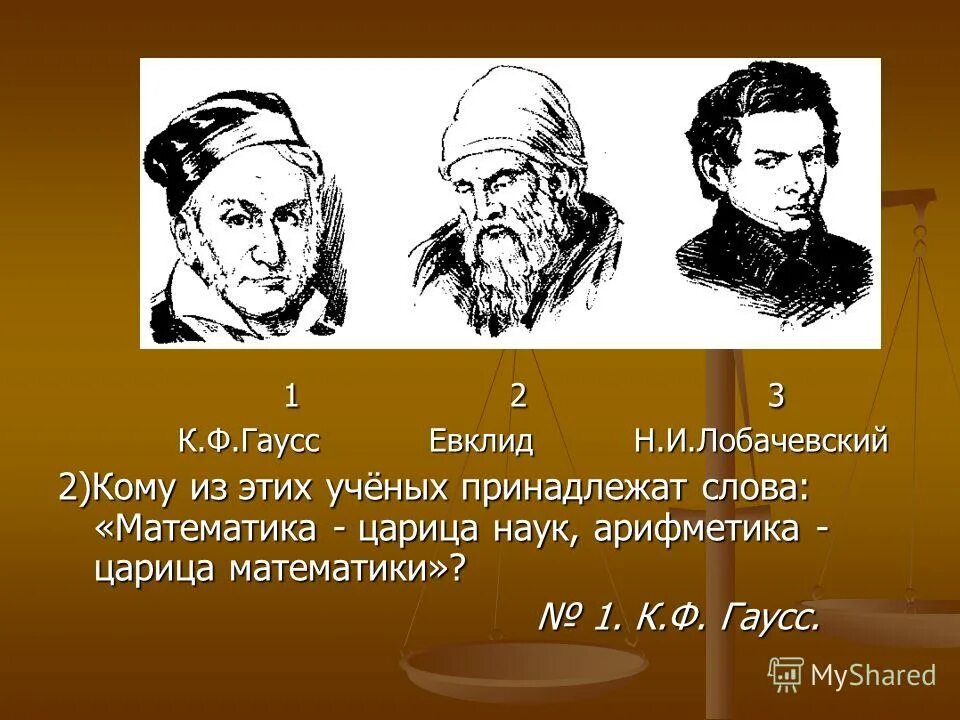 1 2 3
К.Ф.Гаусс Евклид Н.И.Лобачевский

2)Кому из этих учёных принадлежат слова: «Математика - царица наук, арифметика - царица математики»?

№ 1. К.Ф. Гаусс.

MyShared